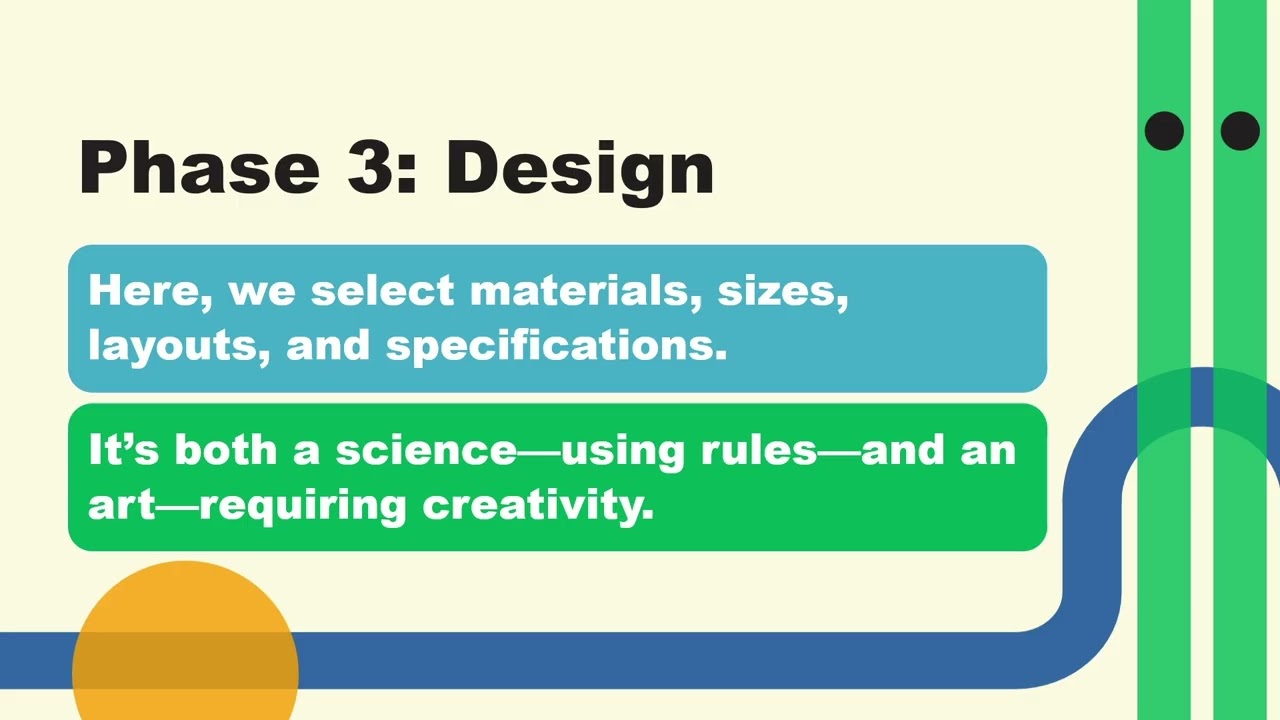 Phase 3: Design

Here, we select materials, sizes, layouts, and specifications.

It’s both a science—using rules—and an art—requiring creativity.